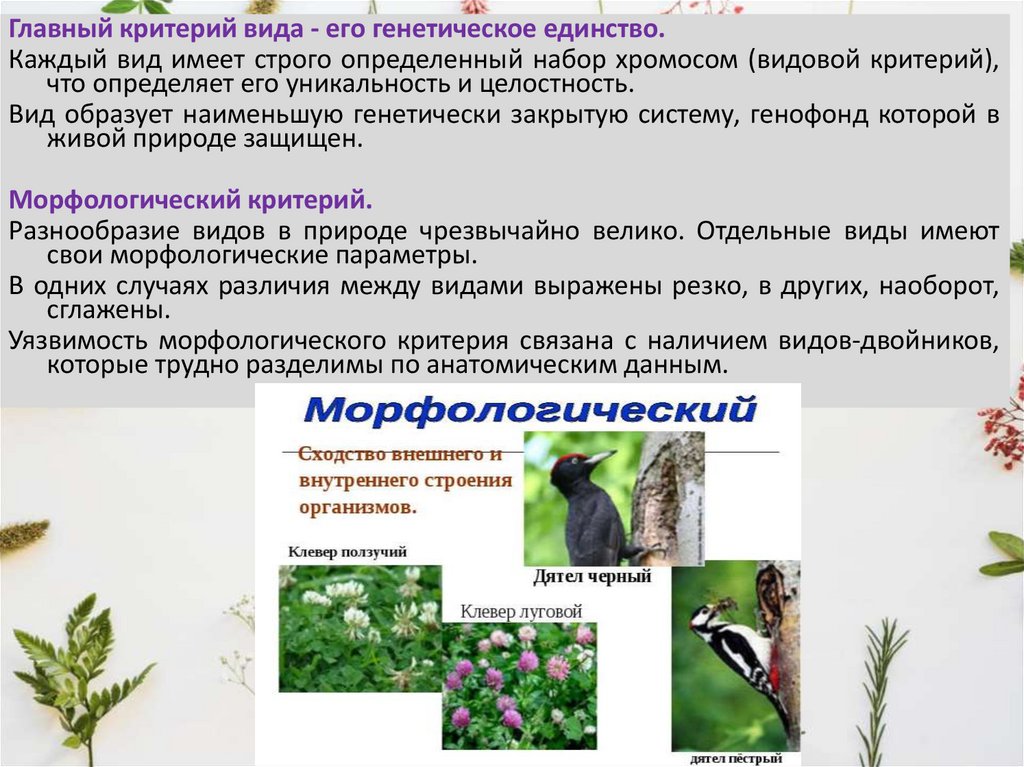 Главный критерий вида - его генетическое единство.

Каждый вид имеет строго определенный набор хромосом (видовой критерий), что определяет его уникальность и целостность.

Вид образует наименьшую генетически закрытую систему, генофонд которой в живой природе защищен.

Морфологический критерий.

Разнообразие видов в природе чрезвычайно велико. Отдельные виды имеют свои морфологические параметры.

В одних случаях различия между видами выражены резко, в других, наоборот, сглажены.

Уязвимость морфологического критерия связана с наличием видов-двойников, которые трудно разделимы по анатомическим данным.

Морфологический

Сходство внешнего и внутреннего строения организмов.

Клевер ползучий

Дятел черный

Клевер луговой

дятел пёстрый